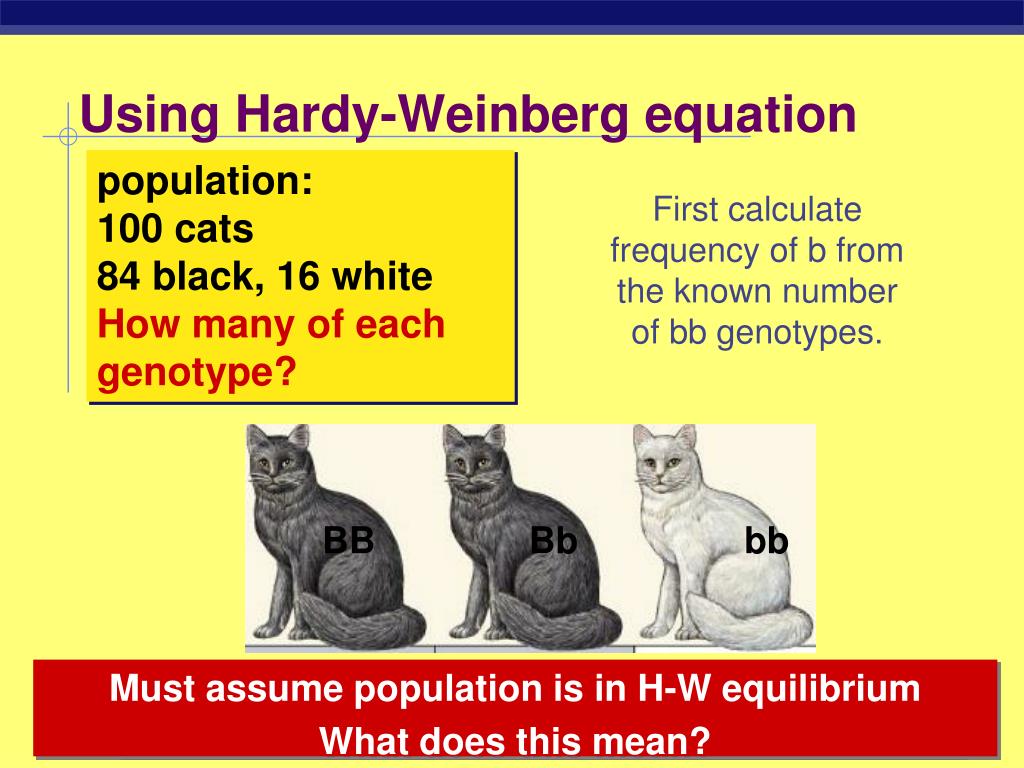 Using Hardy-Weinberg equation

population:
100 cats
84 black, 16 white
How many of each genotype?

First calculate frequency of b from the known number of bb genotypes.

BB

Bb

bb

Must assume population is in H-W equilibrium
What does this mean?